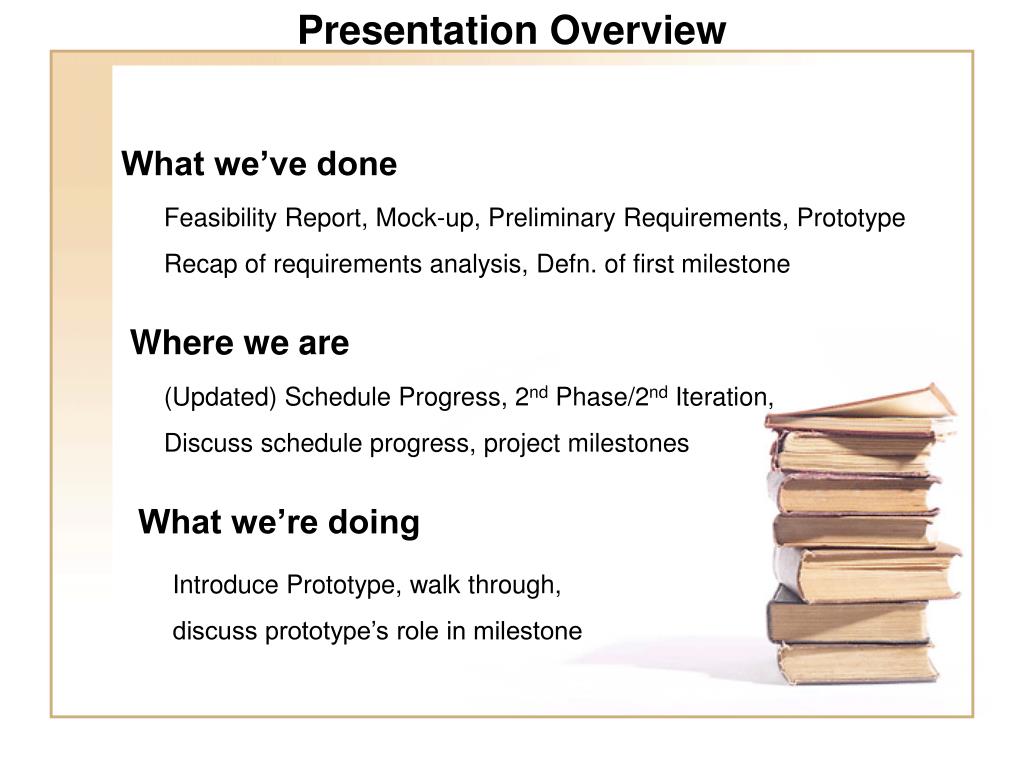 Presentation Overview

What we’ve done

Feasibility Report, Mock-up, Preliminary Requirements, Prototype

Recap of requirements analysis, Defn. of first milestone

Where we are

(Updated) Schedule Progress, 2$^{nd}$ Phase/2$^{nd}$ Iteration,

Discuss schedule progress, project milestones

What we’re doing

Introduce Prototype, walk through,

discuss prototype’s role in milestone